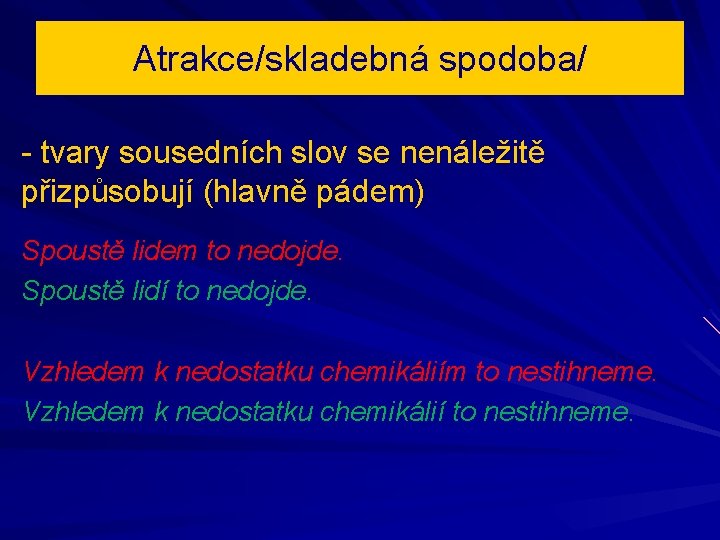 Atrakce/skladebná spodoba/

- tvary sousedních slov se nenáležitě přizpůsobují (hlavně pádem)

Spoustě lidem to nedojde.
Spoustě lidí to nedojde.

Vzhledem k nedostatku chemikáliím to nestihneme.
Vzhledem k nedostatku chemikálií to nestihneme.